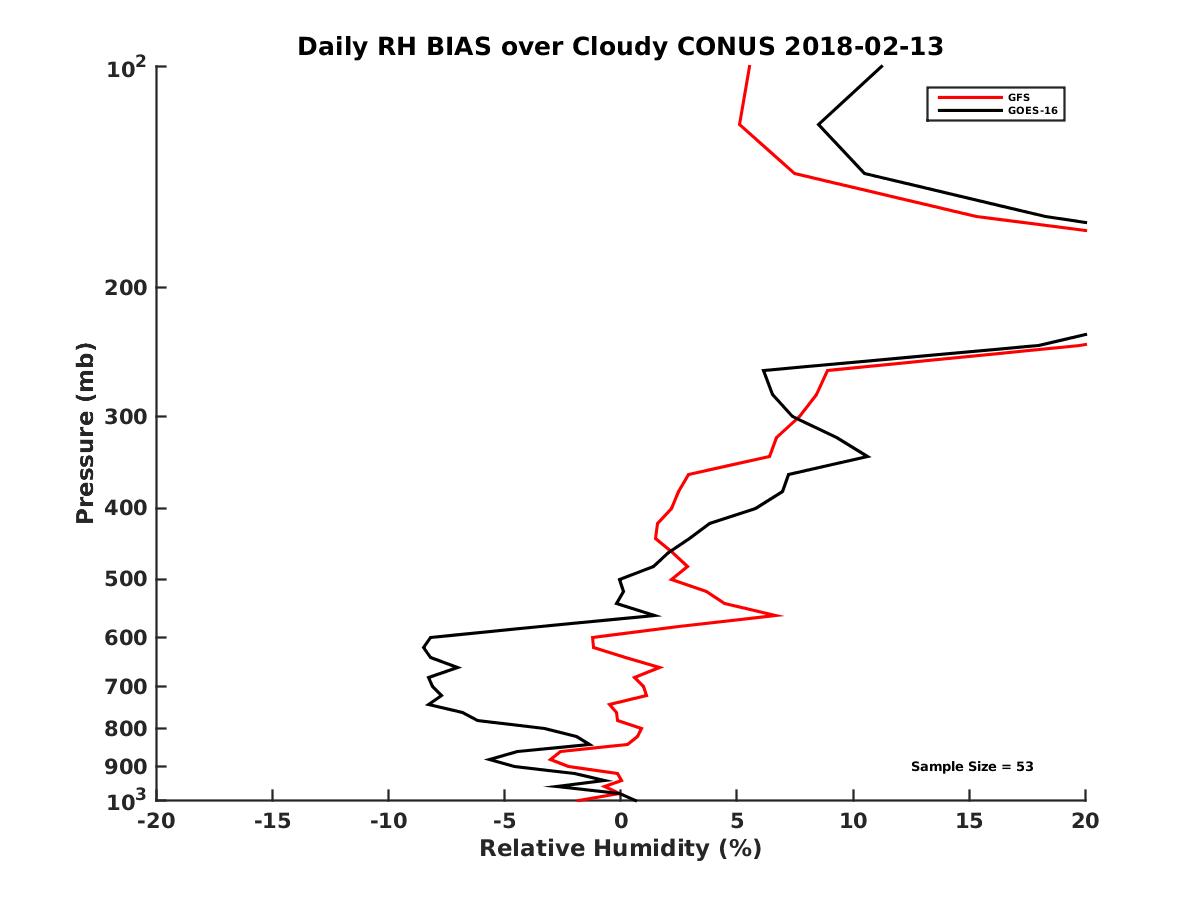 Daily RH BIAS over Cloudy CONUS 2018-02-13

GFS
GOES-16

Pressure (mb)

$10^2$
200
300
400
500
600
700
800
900
$10^3$

Sample Size = 53

-20
-15
-10
-5
0
5
10
15
20

Relative Humidity (%)